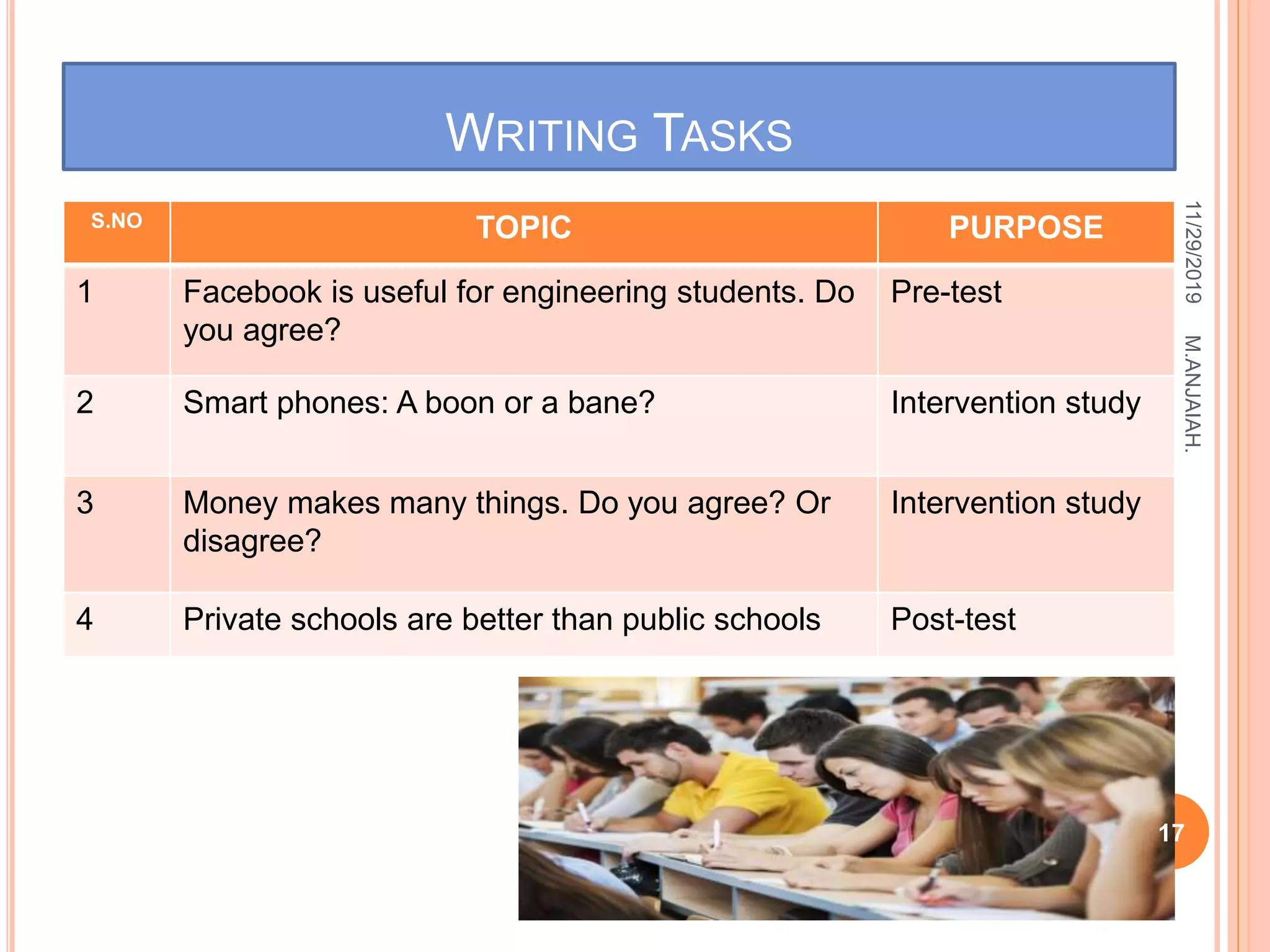 WRITING TASKS

| S.NO | TOPIC | PURPOSE |
|---|---|---|
| 1 | Facebook is useful for engineering students. Do you agree? | Pre-test |
| 2 | Smart phones: A boon or a bane? | Intervention study |
| 3 | Money makes many things. Do you agree? Or disagree? | Intervention study |
| 4 | Private schools are better than public schools | Post-test |

11/29/2019

M.ANJAIAH.

17